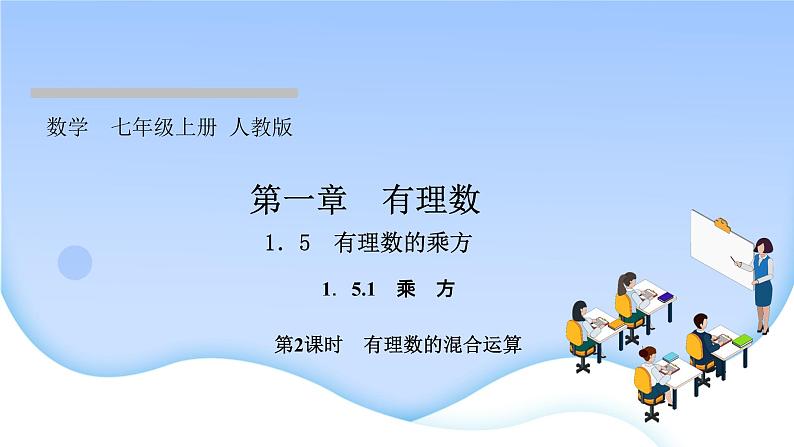 数学　七年级上册　人教版

第一章　有理数

1．5　有理数的乘方

1．5.1　乘　方

第2课时　有理数的混合运算